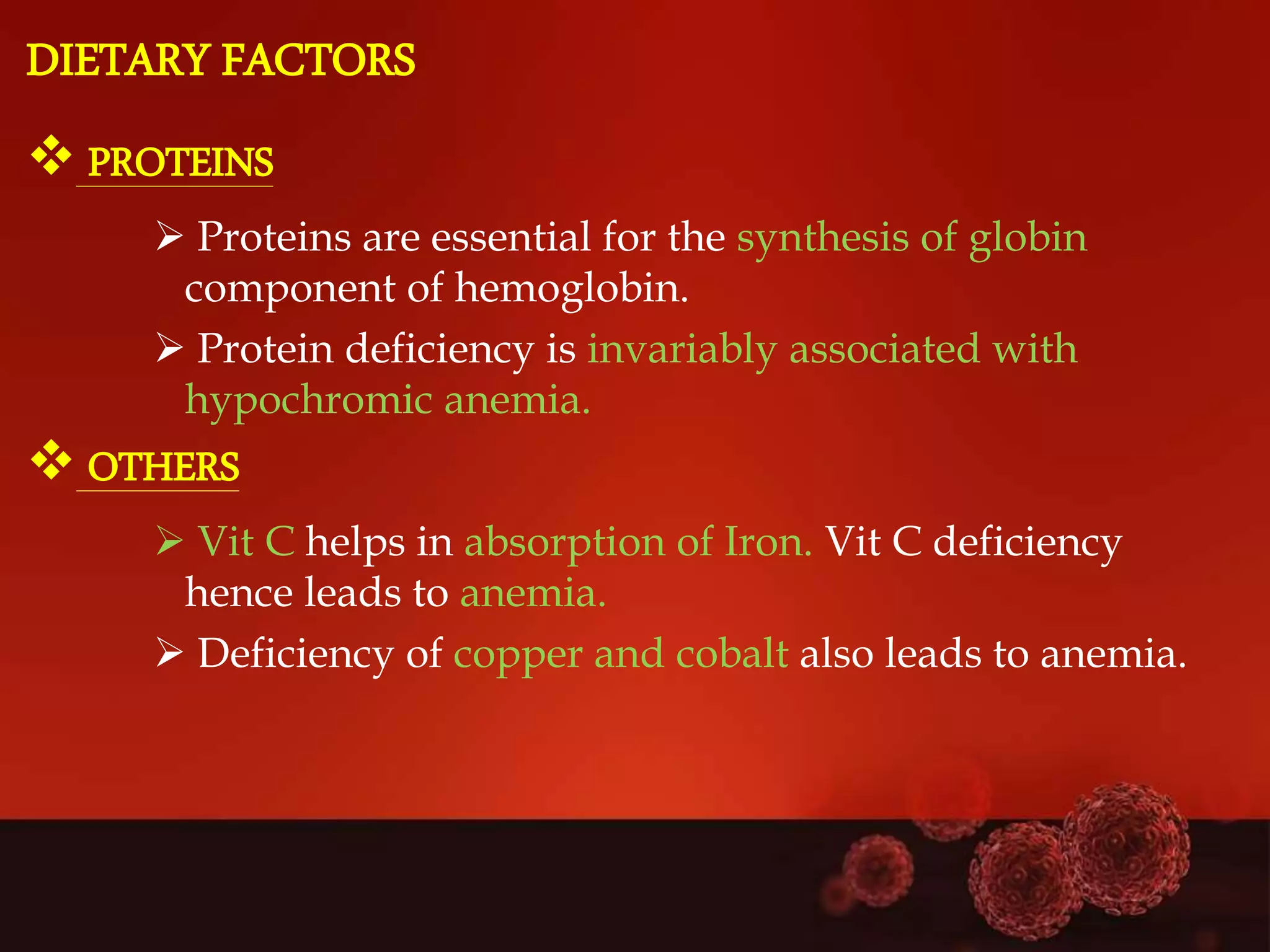 DIETARY FACTORS

❖ PROTEINS

➢ Proteins are essential for the synthesis of globin component of hemoglobin.

➢ Protein deficiency is invariably associated with hypochromic anemia.

❖ OTHERS

➢ Vit C helps in absorption of Iron. Vit C deficiency hence leads to anemia.

➢ Deficiency of copper and cobalt also leads to anemia.